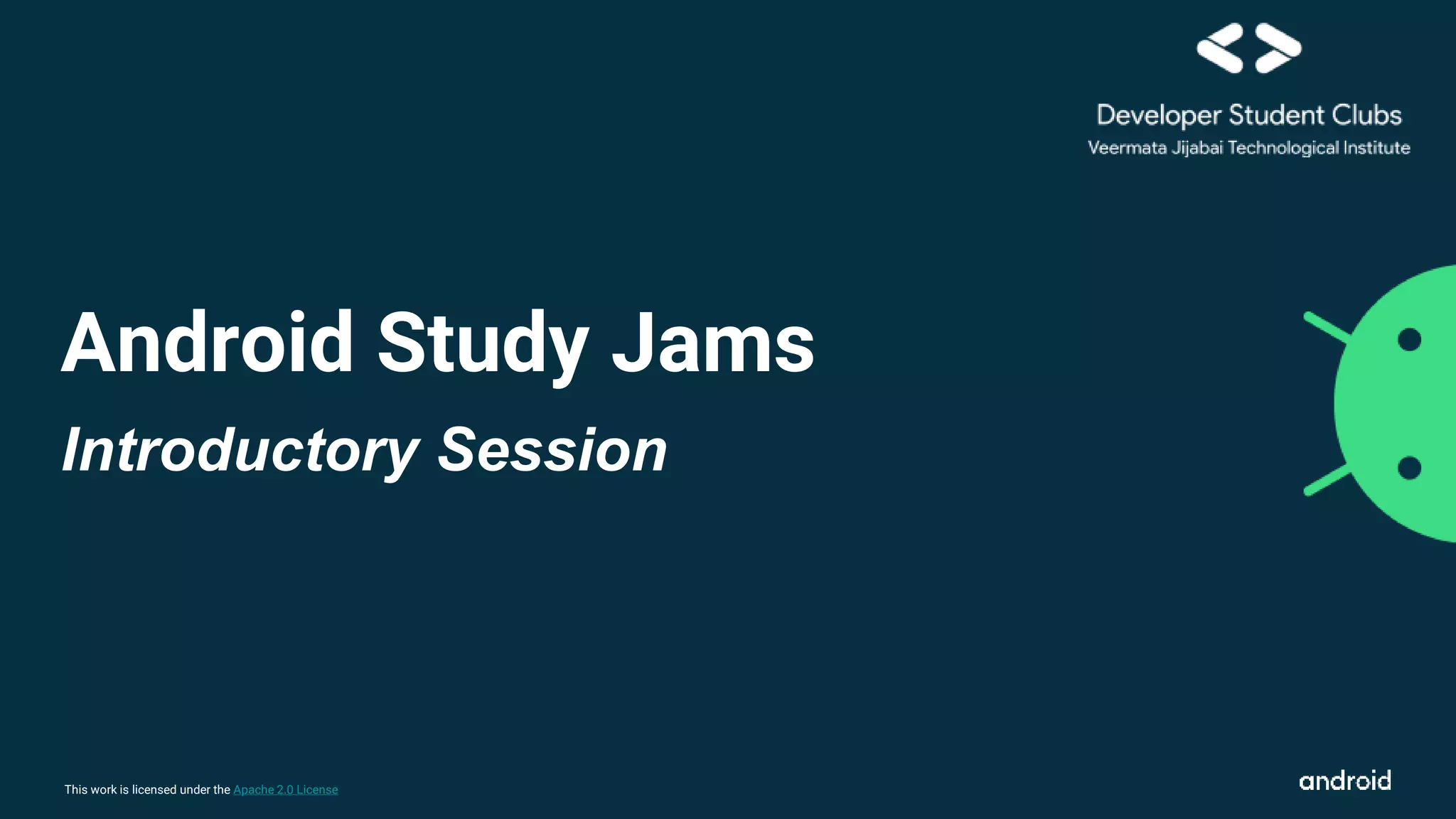 Developer Student Clubs
Veermata Jijabai Technological Institute

Android Study Jams

Introductory Session

This work is licensed under the Apache 2.0 License

android